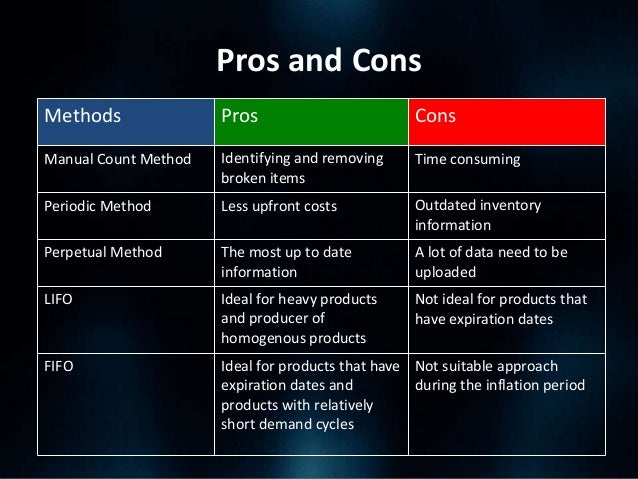 Pros and Cons

| Methods | Pros | Cons |
|---|---|---|
| Manual Count Method | Identifying and removing broken items | Time consuming |
| Periodic Method | Less upfront costs | Outdated inventory information |
| Perpetual Method | The most up to date information | A lot of data need to be uploaded |
| LIFO | Ideal for heavy products and producer of homogenous products | Not ideal for products that have expiration dates |
| FIFO | Ideal for products that have expiration dates and products with relatively short demand cycles | Not suitable approach during the inflation period |